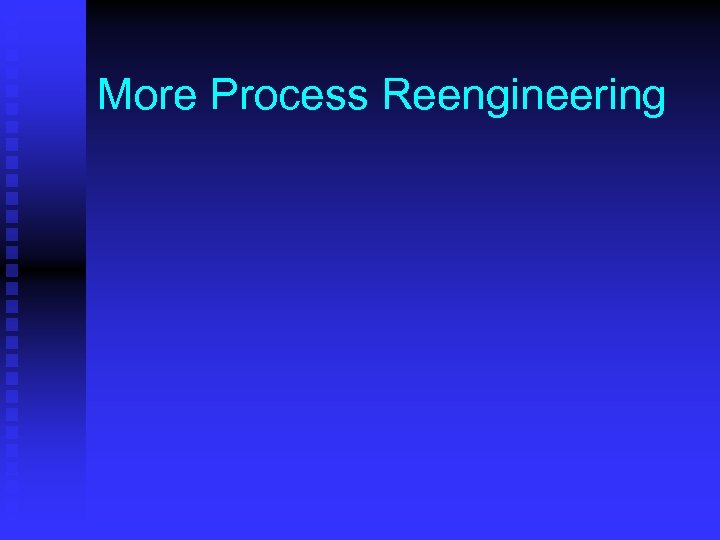 More Process Reengineering